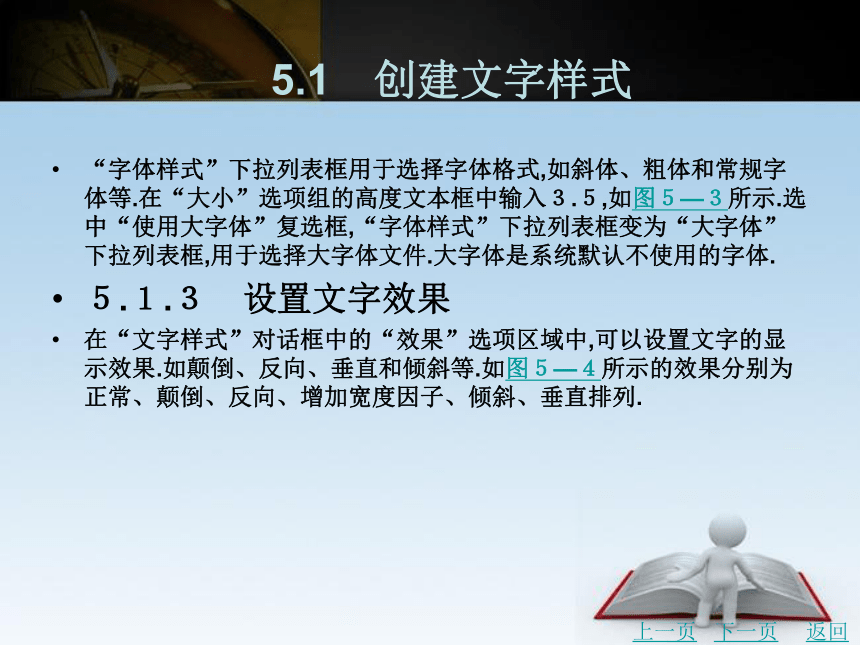 5.1　创建文字样式

• “字体样式”下拉列表框用于选择字体格式,如斜体、粗体和常规字体等.在“大小”选项组的高度文本框中输入３.５,如图５—３所示.选中“使用大字体”复选框,“字体样式”下拉列表框变为“大字体”下拉列表框,用于选择大字体文件.大字体是系统默认不使用的字体.

• ５.１.３　设置文字效果

• 在“文字样式”对话框中的“效果”选项区域中,可以设置文字的显示效果.如颠倒、反向、垂直和倾斜等.如图５—４所示的效果分别为正常、颠倒、反向、增加宽度因子、倾斜、垂直排列.

上一页　下一页　返回